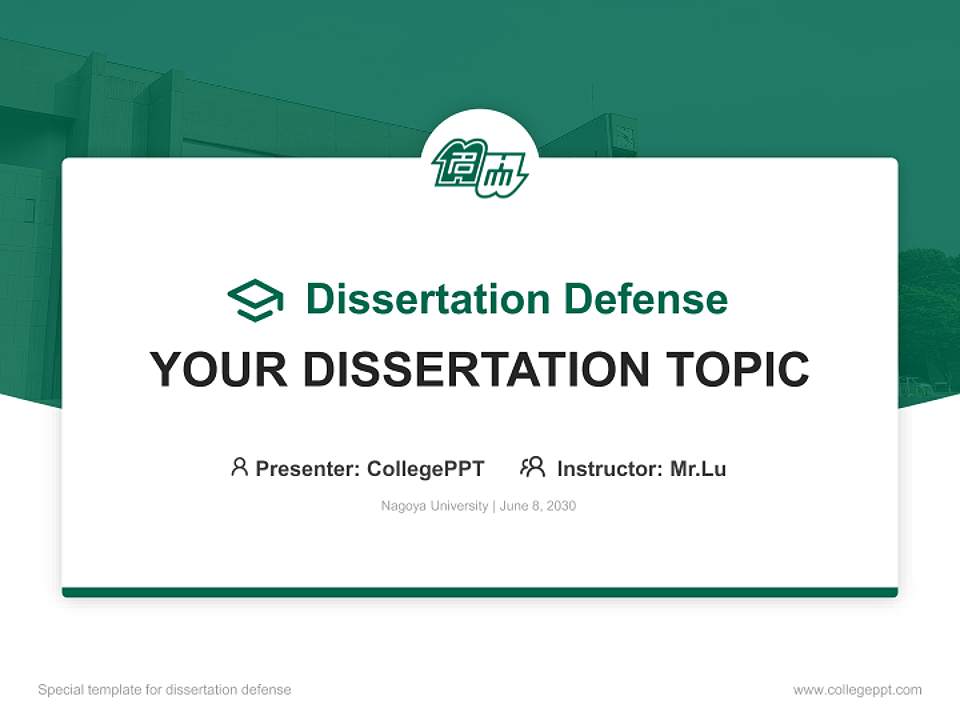 Dissertation Defense

YOUR DISSERTATION TOPIC

Presenter: CollegePPT Instructor: Mr.Lu

Nagoya University | June 8, 2030

Special template for dissertation defense

www.collegeppt.com